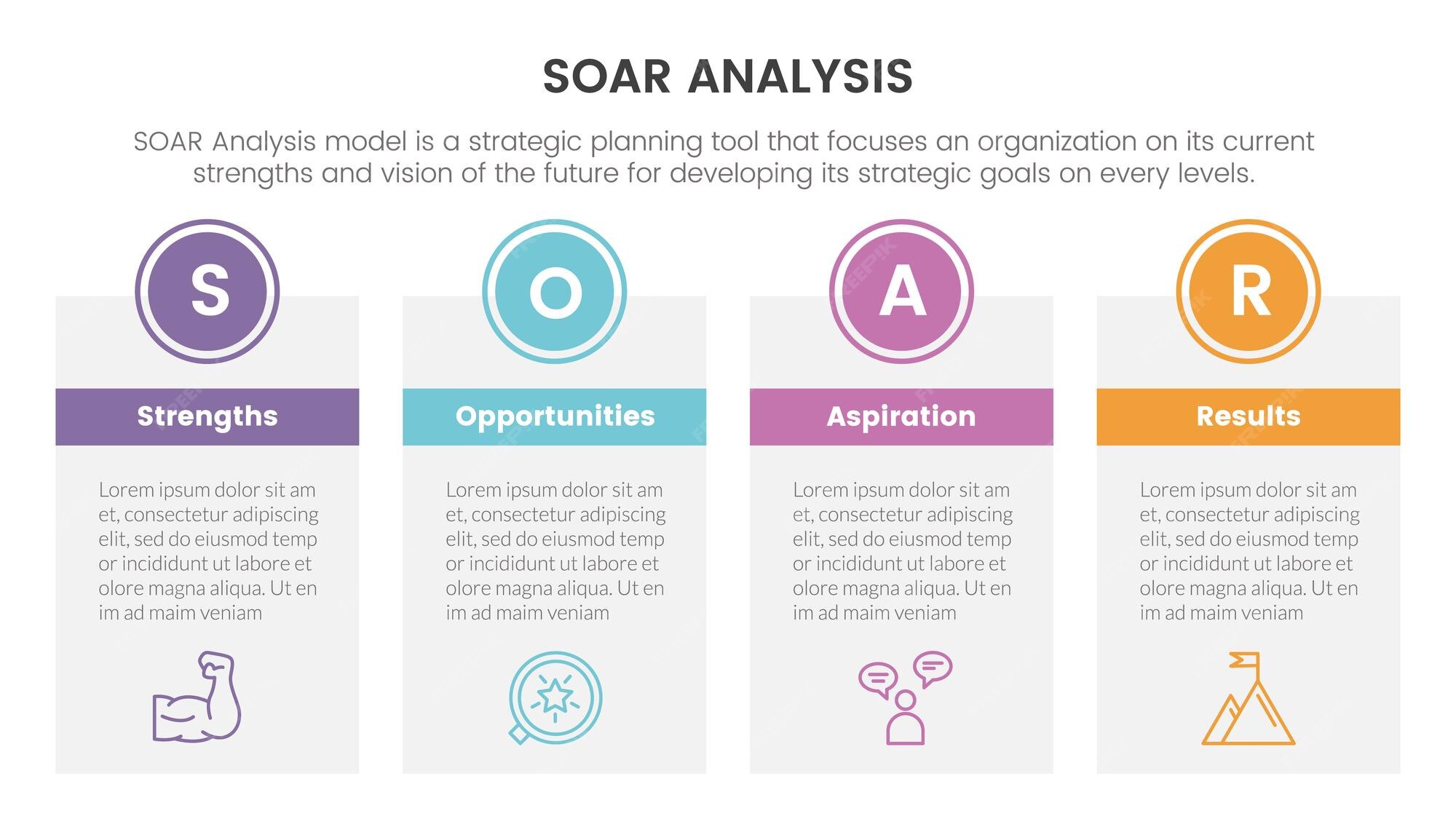 SOAR ANALYSIS

SOAR Analysis model is a strategic planning tool that focuses an organization on its current strengths and vision of the future for developing its strategic goals on every levels.

S

Strengths

Lorem ipsum dolor sit am et, consectetur adipiscing elit, sed do eiusmod temp or incididunt ut labore et olore magna aliqua. Ut en im ad maim veniam

O

Opportunities

Lorem ipsum dolor sit am et, consectetur adipiscing elit, sed do eiusmod temp or incididunt ut labore et olore magna aliqua. Ut en im ad maim veniam

A

Aspiration

Lorem ipsum dolor sit am et, consectetur adipiscing elit, sed do eiusmod temp or incididunt ut labore et olore magna aliqua. Ut en im ad maim veniam

R

Results

Lorem ipsum dolor sit am et, consectetur adipiscing elit, sed do eiusmod temp or incididunt ut labore et olore magna aliqua. Ut en im ad maim veniam